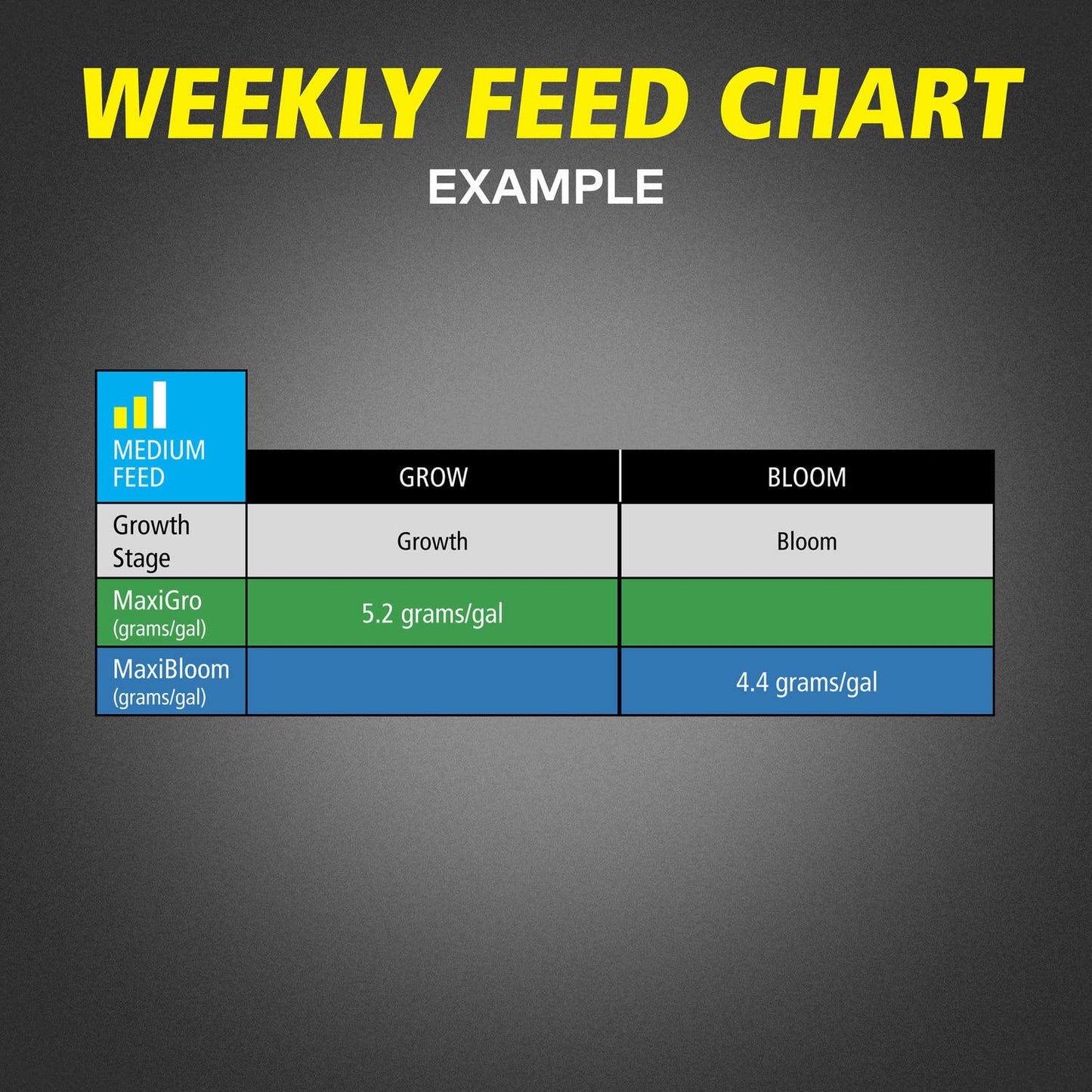 WEEKLY FEED CHART
EXAMPLE

| MEDIUM FEED | GROW | BLOOM |
|---|---|---|
| Growth Stage | Growth | Bloom |
| MaxiGro (grams/gal) | 5.2 grams/gal | |
| MaxiBloom (grams/gal) | | 4.4 grams/gal |